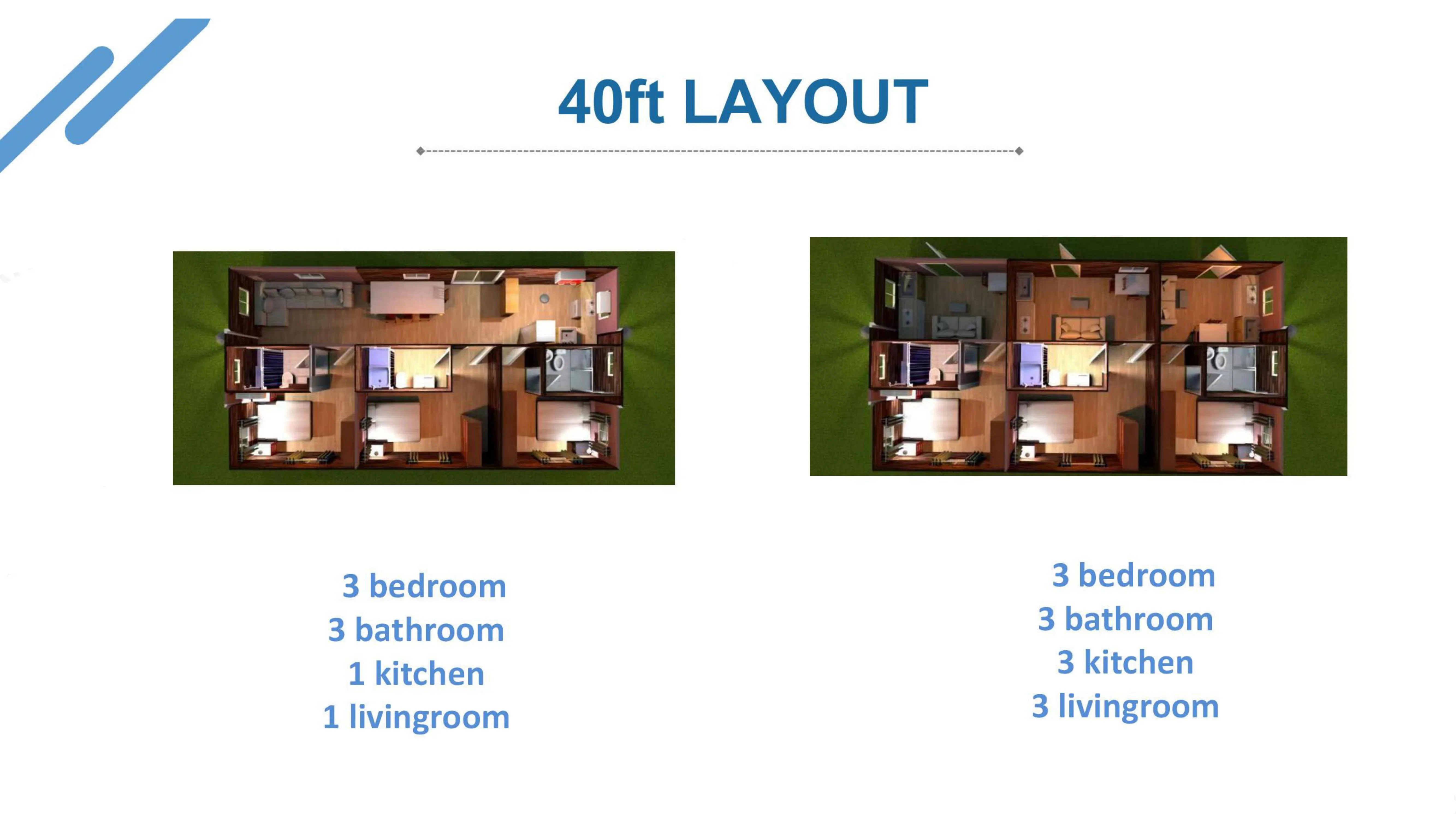 40ft LAYOUT

3 bedroom
3 bathroom
1 kitchen
1 livingroom

3 bedroom
3 bathroom
3 kitchen
3 livingroom